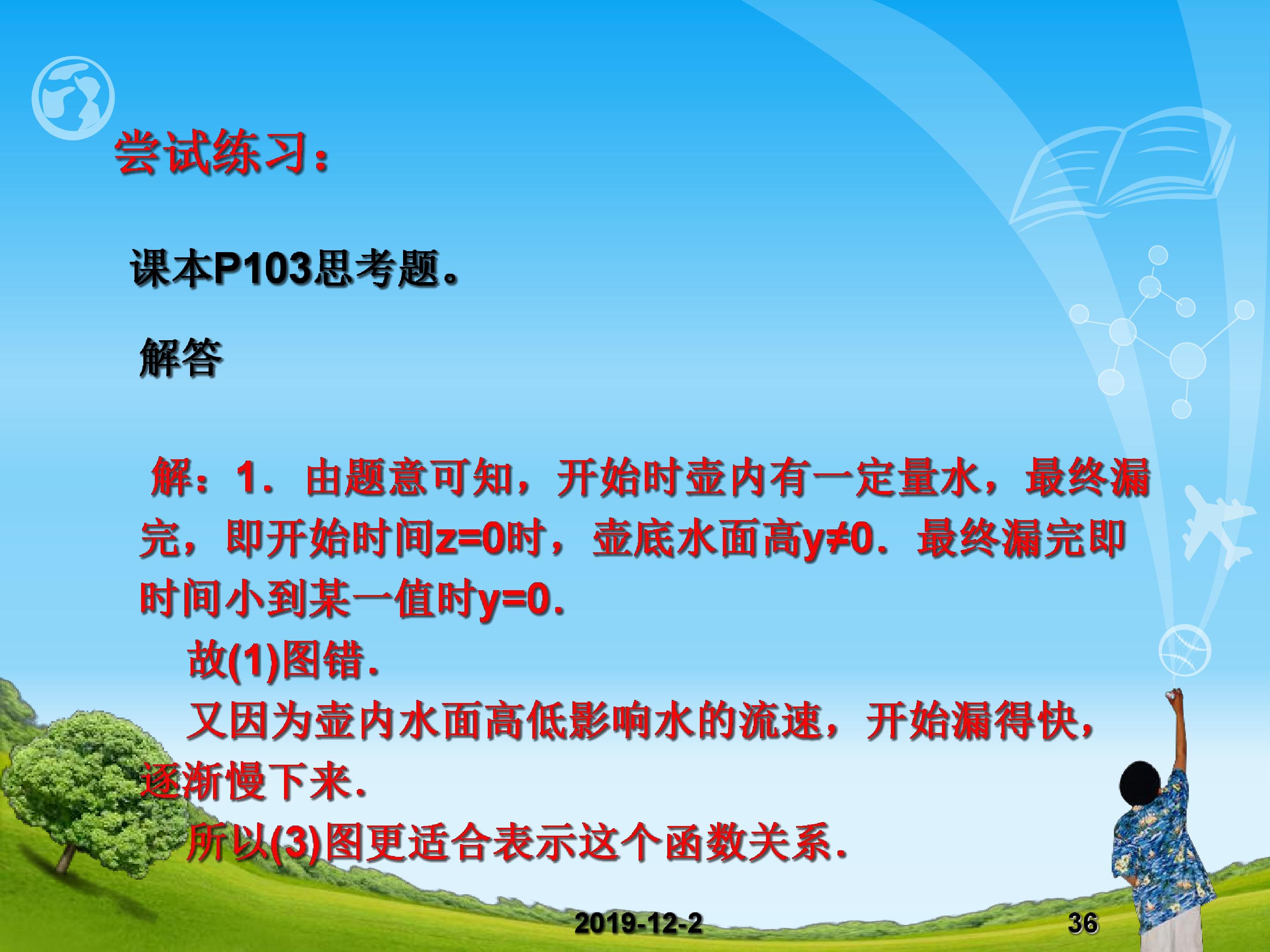 尝试练习：

课本P103思考题。

解答

解：1．由题意可知，开始时壶内有一定量水，最终漏完，即开始时间z=0时，壶底水面高y≠0．最终漏完即时间小到某一值时y=0.

故(1)图错.

又因为壶内水面高低影响水的流速，开始漏得快，逐渐慢下来.

所以(3)图更适合表示这个函数关系.

2019-12-2

36